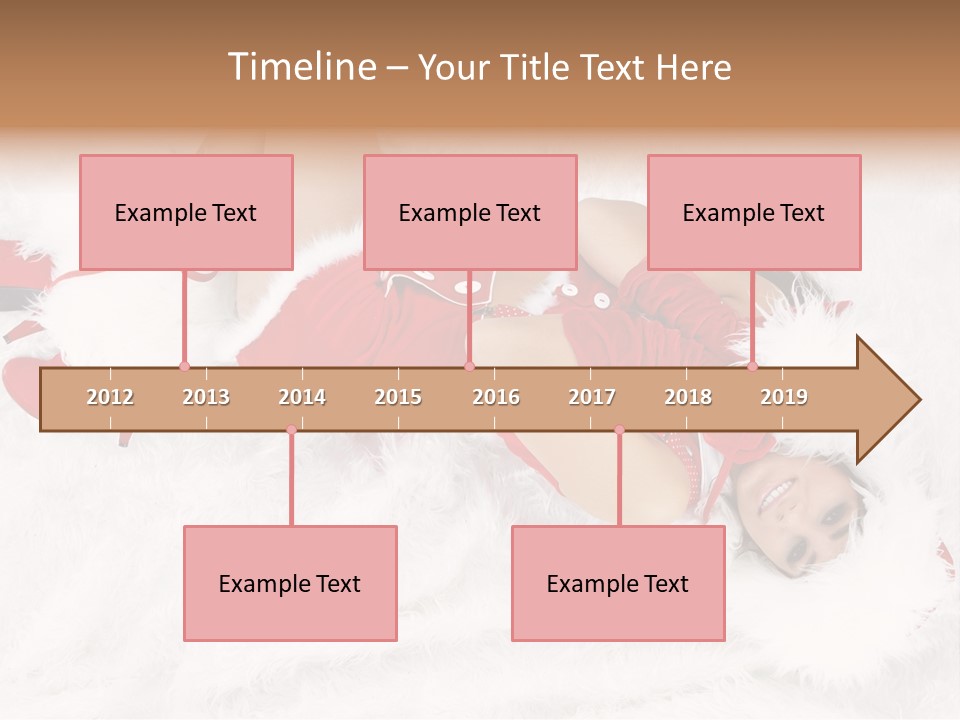 Timeline – Your Title Text Here

Example Text

Example Text

Example Text

2012 2013 2014 2015 2016 2017 2018 2019

Example Text

Example Text